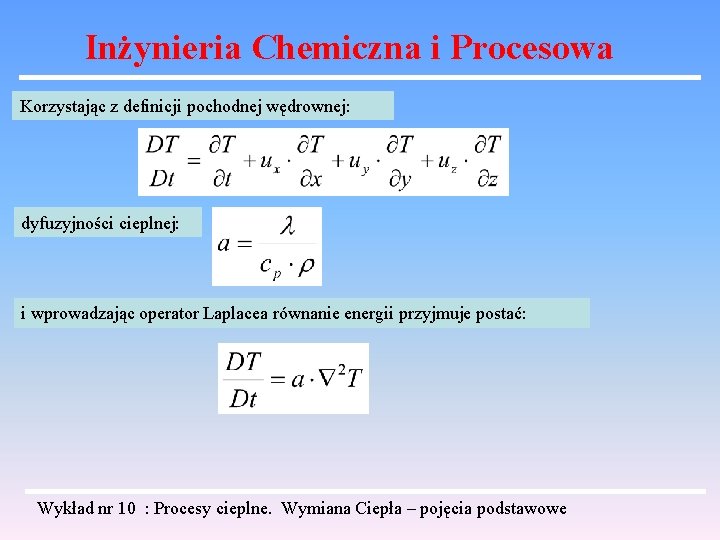 Inżynieria Chemiczna i Procesowa

Korzystając z definicji pochodnej wędrownej:

$\frac{DT}{Dt} = \frac{\partial T}{\partial t} + u_x \cdot \frac{\partial T}{\partial x} + u_y \cdot \frac{\partial T}{\partial y} + u_z \cdot \frac{\partial T}{\partial z}$

dyfuzyjności cieplnej:

$a = \frac{\lambda}{c_p \cdot \rho}$

i wprowadzając operator Laplacea równanie energii przyjmuje postać:

$\frac{DT}{Dt} = a \cdot \nabla^2 T$

Wykład nr 10 : Procesy cieplne. Wymiana Ciepła – pojęcia podstawowe